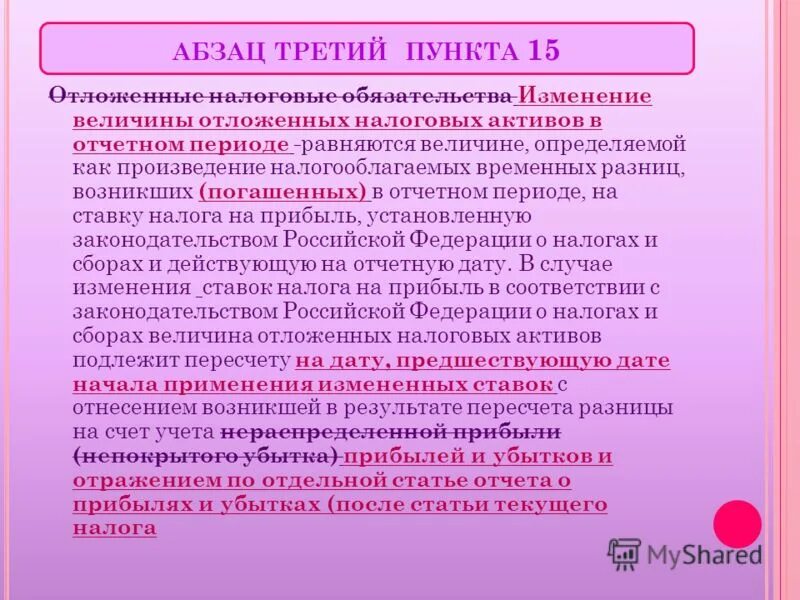 АБЗАЦ ТРЕТИЙ ПУНКТА 15

Отложенные налоговые обязательства Изменение величины отложенных налоговых активов в отчетном периоде -равняются величине, определяемой как произведение налогооблагаемых временных разниц, возникших (погашенных) в отчетном периоде, на ставку налога на прибыль, установленную законодательством Российской Федерации о налогах и сборах и действующую на отчетную дату. В случае изменения ставок налога на прибыль в соответствии с законодательством Российской Федерации о налогах и сборах величина отложенных налоговых активов подлежит пересчету на дату, предшествующую дате начала применения измененных ставок с отнесением возникшей в результате пересчета разницы на счет учета нераспределенной прибыли (непокрытого убытка) прибылей и убытков и отражением по отдельной статье отчета о прибылях и убытках (после статьи текущего налога

MyShared